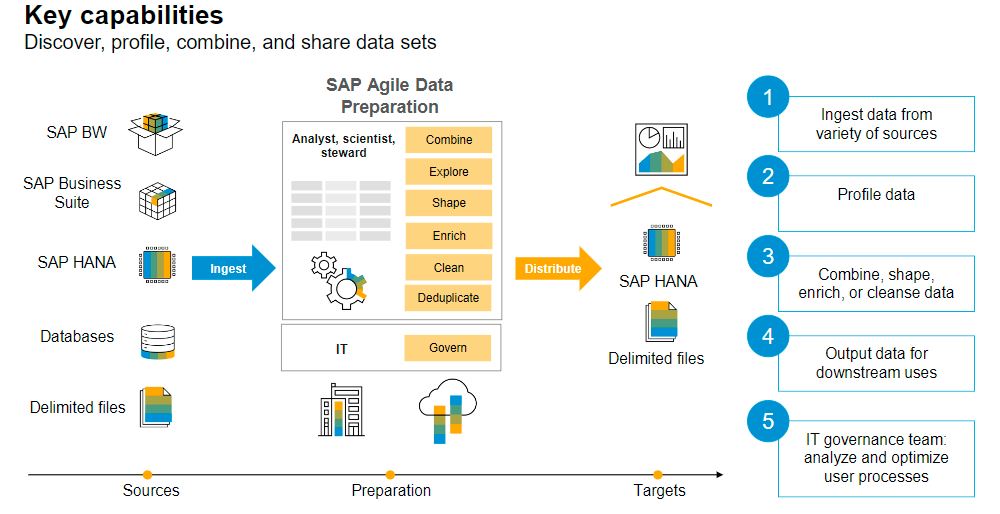 Key capabilities
Discover, profile, combine, and share data sets

SAP BW

SAP Business Suite

SAP HANA

Databases

Delimited files

Ingest

SAP Agile Data Preparation

Analyst, scientist, steward

Combine

Explore

Shape

Enrich

Clean

Deduplicate

IT

Govern

Distribute

SAP HANA

Delimited files

1
Ingest data from variety of sources

2
Profile data

3
Combine, shape, enrich, or cleanse data

4
Output data for downstream uses

5
IT governance team: analyze and optimize user processes

Sources

Preparation

Targets